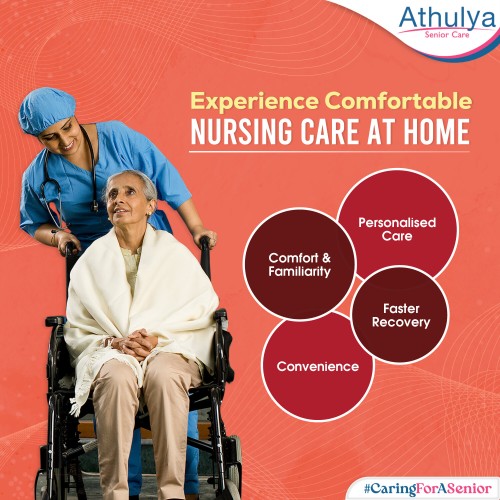 Athulya
Senior Care

Experience Comfortable
NURSING CARE AT HOME

Personalised Care

Comfort & Familiarity

Faster Recovery

Convenience

#CaringForASenior